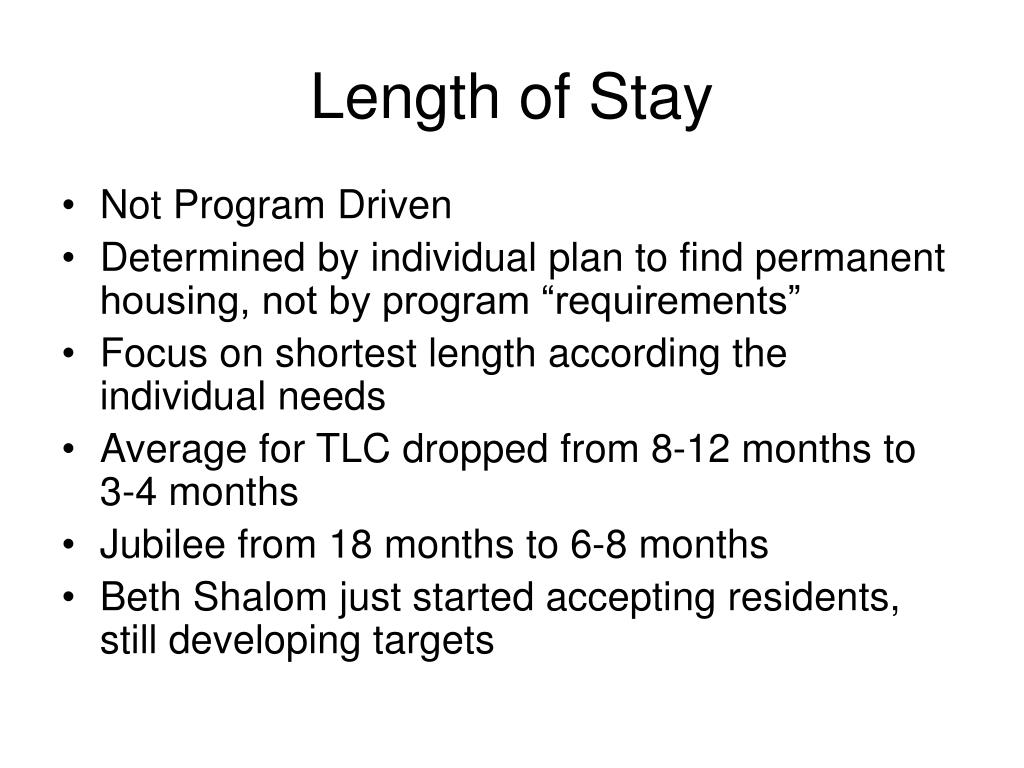 Length of Stay

• Not Program Driven
• Determined by individual plan to find permanent housing, not by program “requirements”
• Focus on shortest length according the individual needs
• Average for TLC dropped from 8-12 months to 3-4 months
• Jubilee from 18 months to 6-8 months
• Beth Shalom just started accepting residents, still developing targets